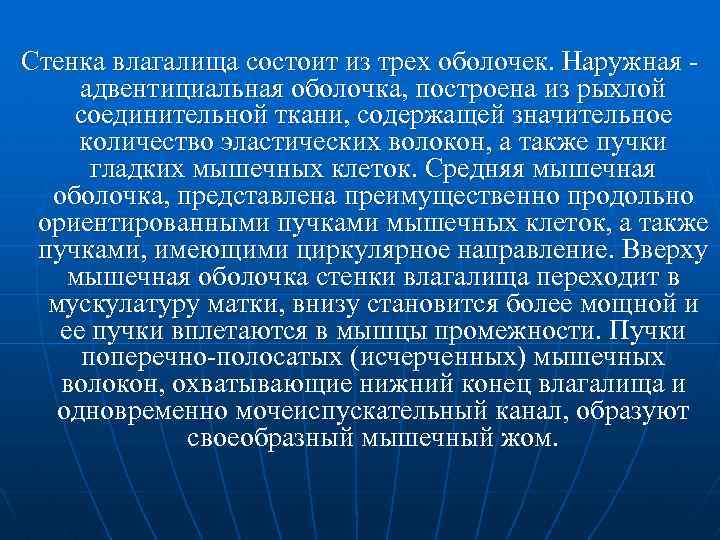 Стенка влагалища состоит из трех оболочек. Наружная - адвентициальная оболочка, построена из рыхлой соединительной ткани, содержащей значительное количество эластических волокон, а также пучки гладких мышечных клеток. Средняя мышечная оболочка, представлена преимущественно продольно ориентированными пучками мышечных клеток, а также пучками, имеющими циркулярное направление. Вверху мышечная оболочка стенки влагалища переходит в мускулатуру матки, внизу становится более мощной и ее пучки вплетаются в мышцы промежности. Пучки поперечно-полосатых (исчерченных) мышечных волокон, охватывающие нижний конец влагалища и одновременно мочеиспускательный канал, образуют своеобразный мышечный жом.